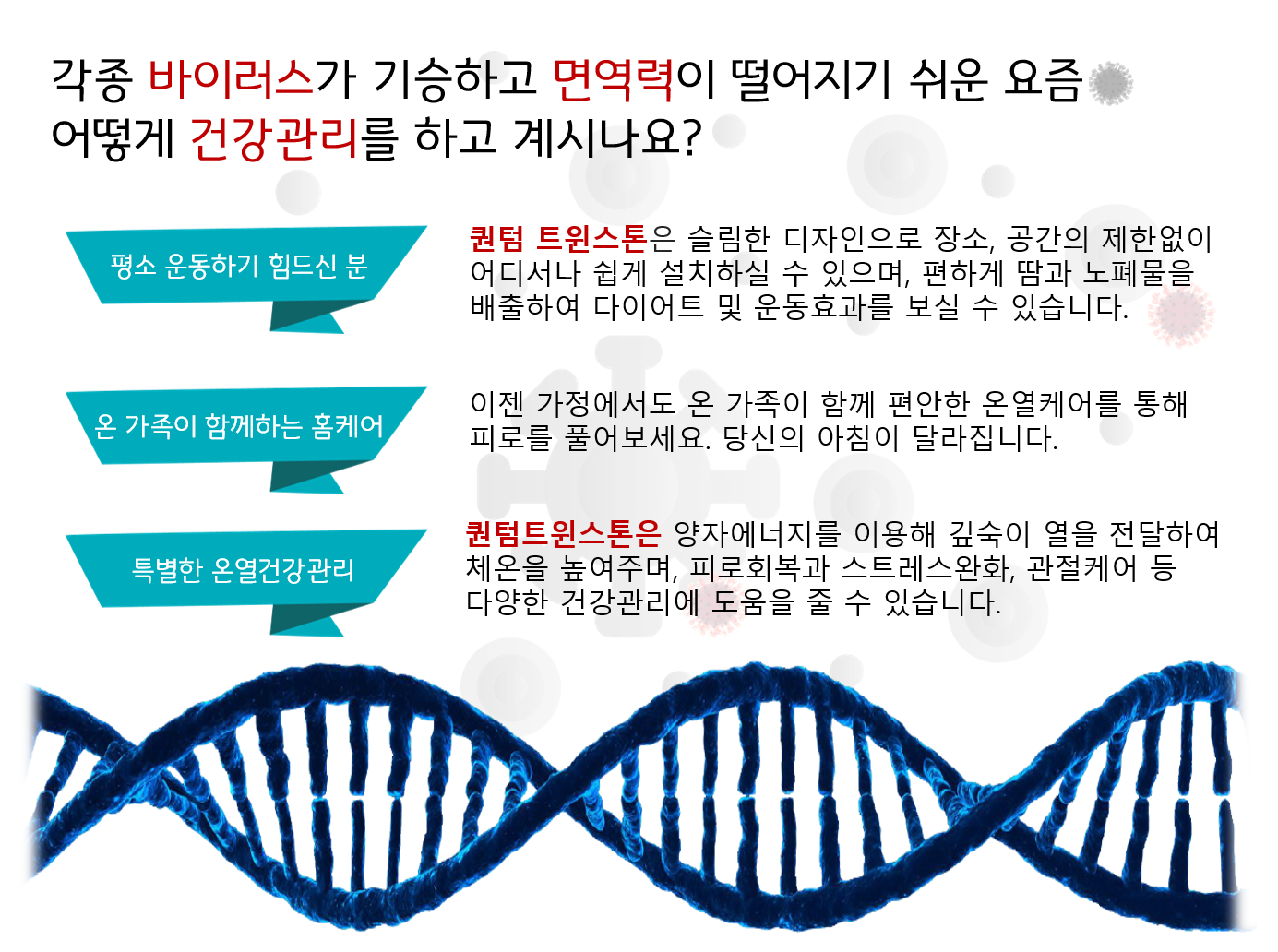 각종 바이러스가 기승하고 면역력이 떨어지기 쉬운 요즘
어떻게 건강관리를 하고 계시나요?

평소 운동하기 힘드신 분

퀀텀 트윈스톤은 슬림한 디자인으로 장소, 공간의 제한없이 어디서나 쉽게 설치하실 수 있으며, 편하게 땀과 노폐물을 배출하여 다이어트 및 운동효과를 보실 수 있습니다.

온 가족이 함께하는 홈케어

이젠 가정에서도 온 가족이 함께 편안한 온열케어를 통해 피로를 풀어보세요. 당신의 아침이 달라집니다.

특별한 온열건강관리

퀀텀트윈스톤은 양자에너지를 이용해 깊숙이 열을 전달하여 체온을 높여주며, 피로회복과 스트레스완화, 관절케어 등 다양한 건강관리에 도움을 줄 수 있습니다.